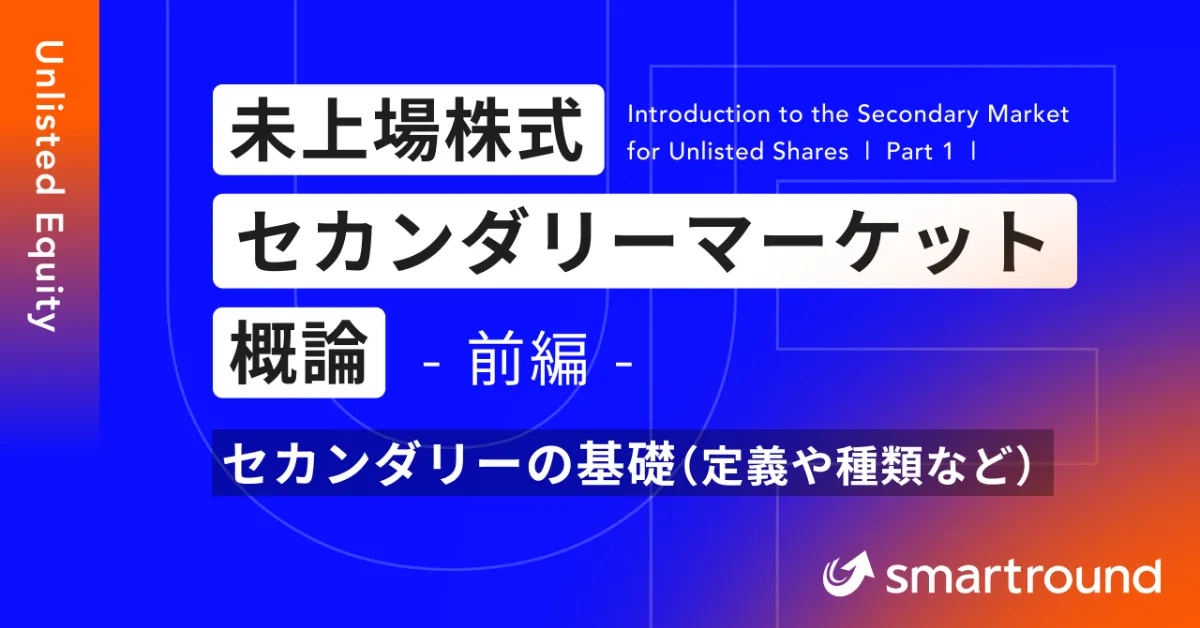 Unlisted Equity

未上場株式

Introduction to the Secondary Market for Unlisted Shares | Part 1 |

セカンダリーマーケット

概論 - 前編 -

セカンダリーの基礎（定義や種類など）

smartround